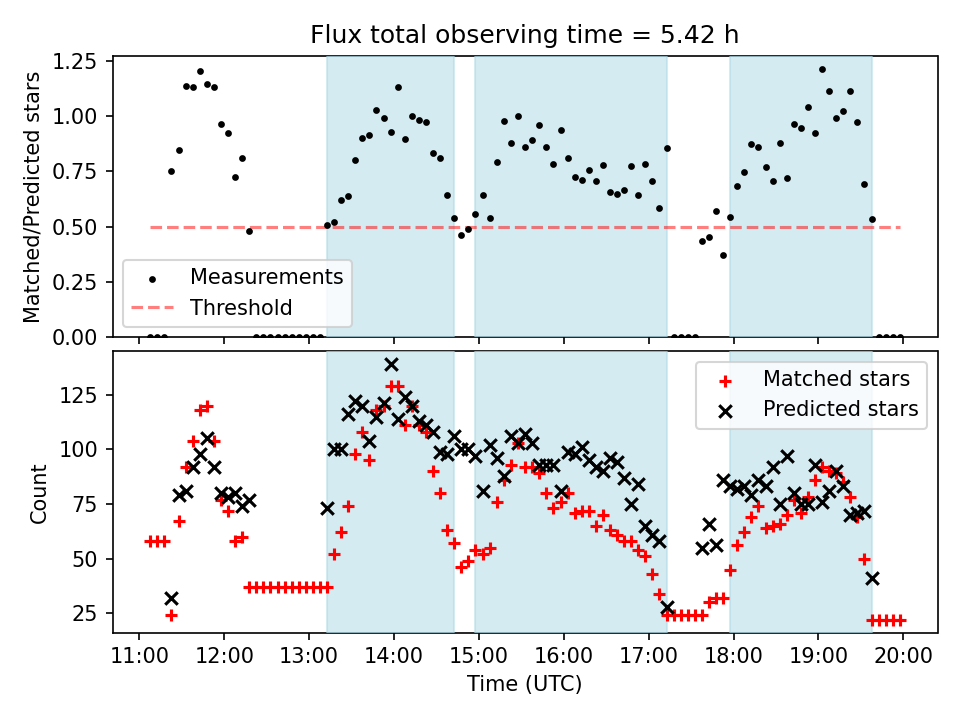 Flux total observing time = 5.42 h

Matched/Predicted stars

1.25
1.00
0.75
0.50
0.25
0.00

Measurements
Threshold

Count

125
100
75
50
25

Matched stars
Predicted stars

11:00
12:00
13:00
14:00
15:00
16:00
17:00
18:00
19:00
20:00

Time (UTC)